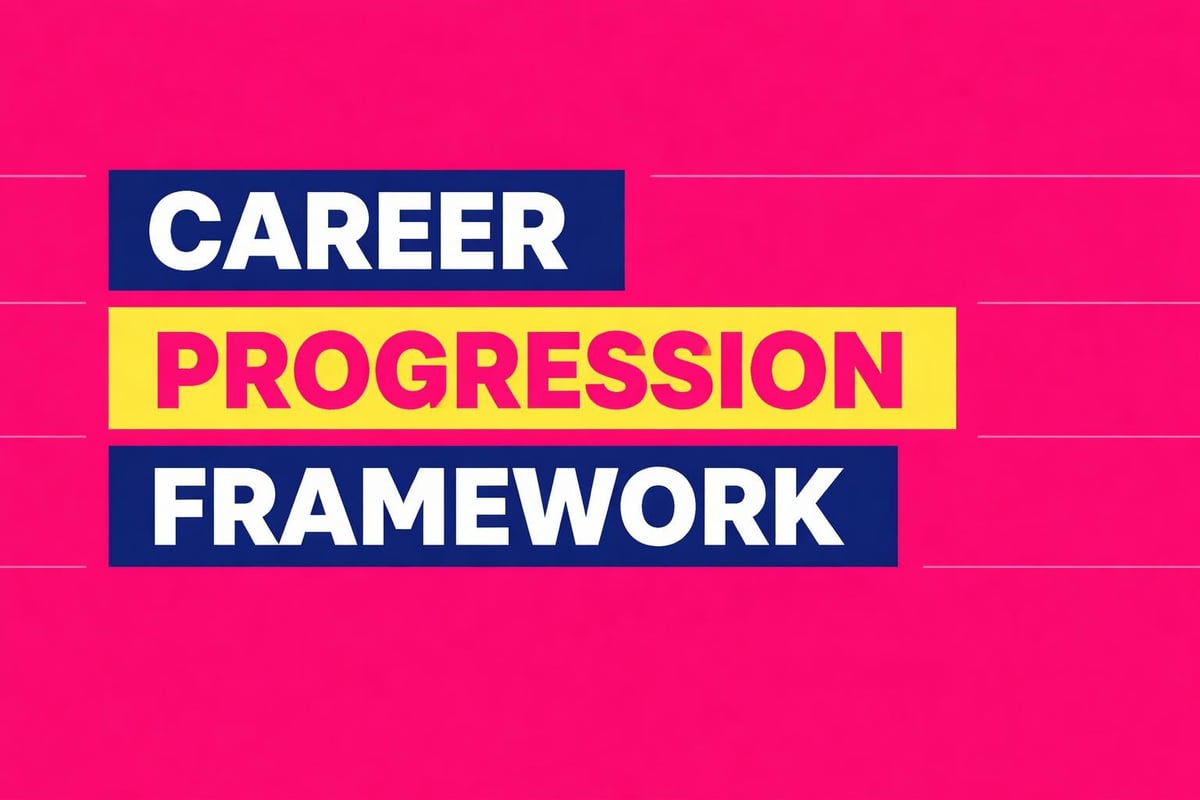 CAREER
PROGRESSION
FRAMEWORK